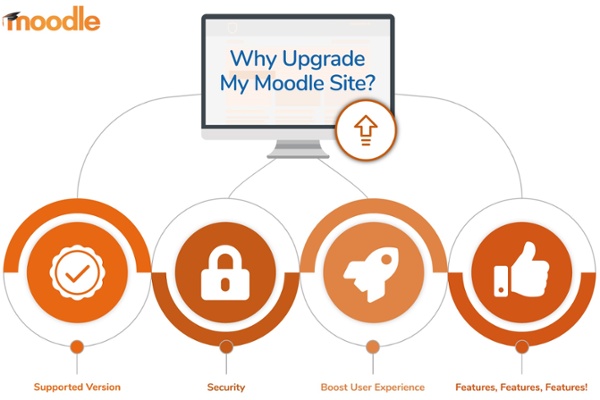 moodle

Why Upgrade My Moodle Site?

Supported Version

Security

Boost User Experience

Features, Features, Features!